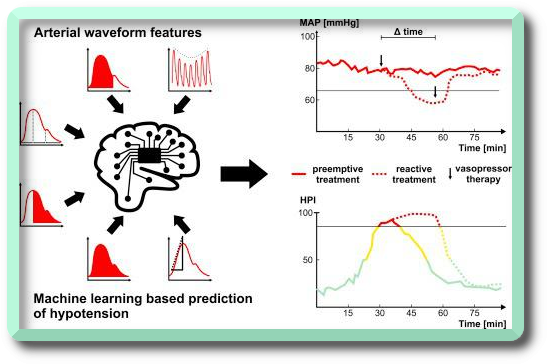 Arterial waveform features

Machine learning based prediction of hypotension

MAP [mmHg]
Δ time
100
80
60
15
30
45
60
75
Time [min]

preemptive treatment
reactive treatment
vasopressor therapy

HPI
100
50
15
30
45
60
75
Time [min]